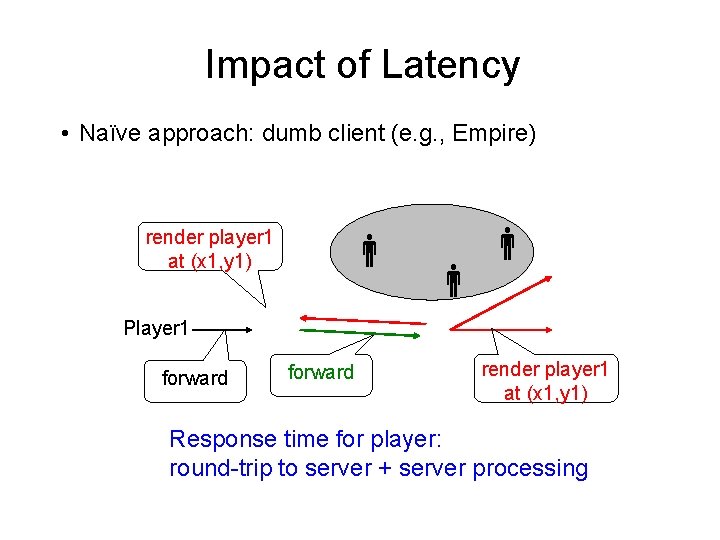 Impact of Latency

• Naïve approach: dumb client (e.g., Empire)

render player1 at (x1,y1)

Player1

forward

forward

render player1 at (x1,y1)

Response time for player:
round-trip to server + server processing